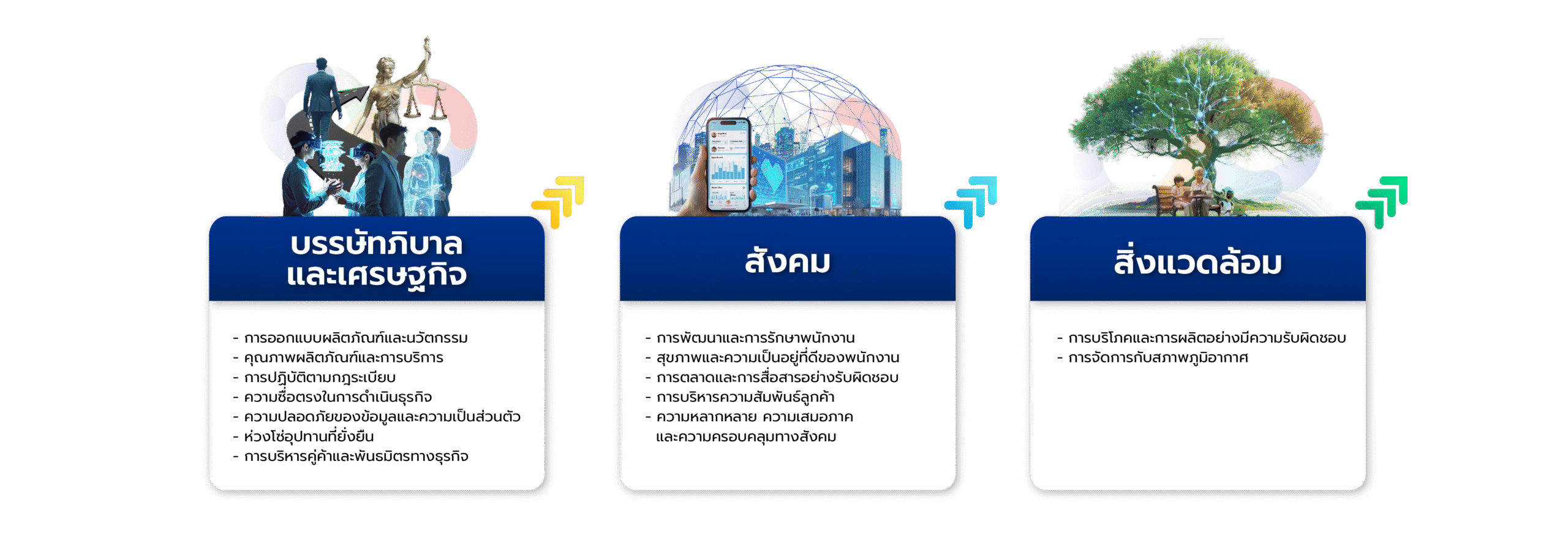 บรรษัทภิบาล และเศรษฐกิจ

- การออกแบบผลิตภัณฑ์และนวัตกรรม
- คุณภาพผลิตภัณฑ์และการบริการ
- การปฏิบัติตามกฎระเบียบ
- ความซื่อตรงในการดำเนินธุรกิจ
- ความปลอดภัยของข้อมูลและความเป็นส่วนตัว
- ห่วงโซ่อุปทานที่ยั่งยืน
- การบริหารคู่ค้าและพันธมิตรทางธุรกิจ

สังคม

- การพัฒนาและการรักษาพนักงาน
- สุขภาพและความเป็นอยู่ที่ดีของพนักงาน
- การตลาดและการสื่อสารอย่างรับผิดชอบ
- การบริหารความสัมพันธ์ลูกค้า
- ความหลากหลาย ความเสมอภาค และความครอบคลุมทางสังคม

สิ่งแวดล้อม

- การบริโภคและการผลิตอย่างมีความรับผิดชอบ
- การจัดการกับสภาพภูมิอากาศ